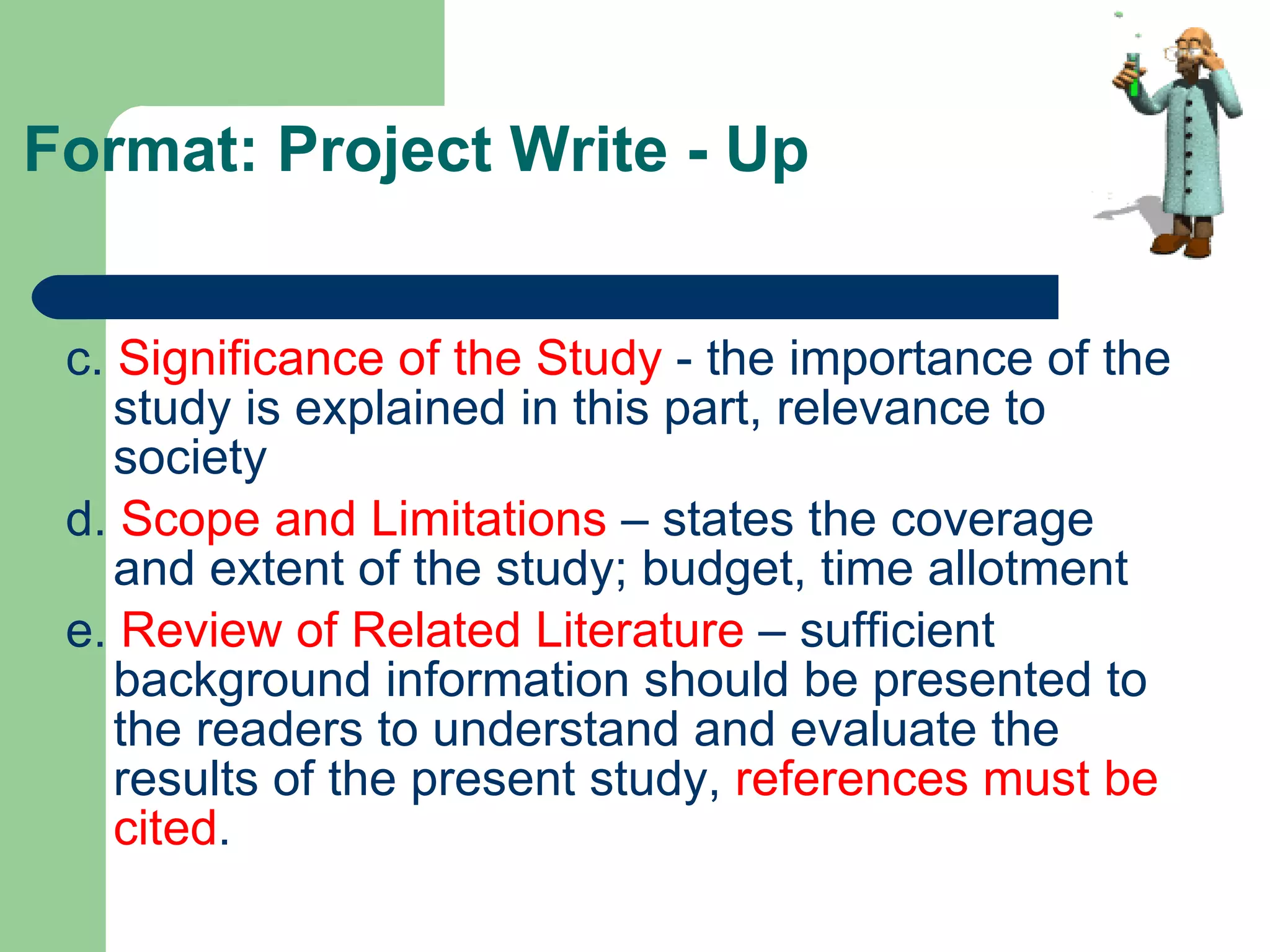 Format: Project Write - Up

c. Significance of the Study - the importance of the study is explained in this part, relevance to society

d. Scope and Limitations – states the coverage and extent of the study; budget, time allotment

e. Review of Related Literature – sufficient background information should be presented to the readers to understand and evaluate the results of the present study, references must be cited.